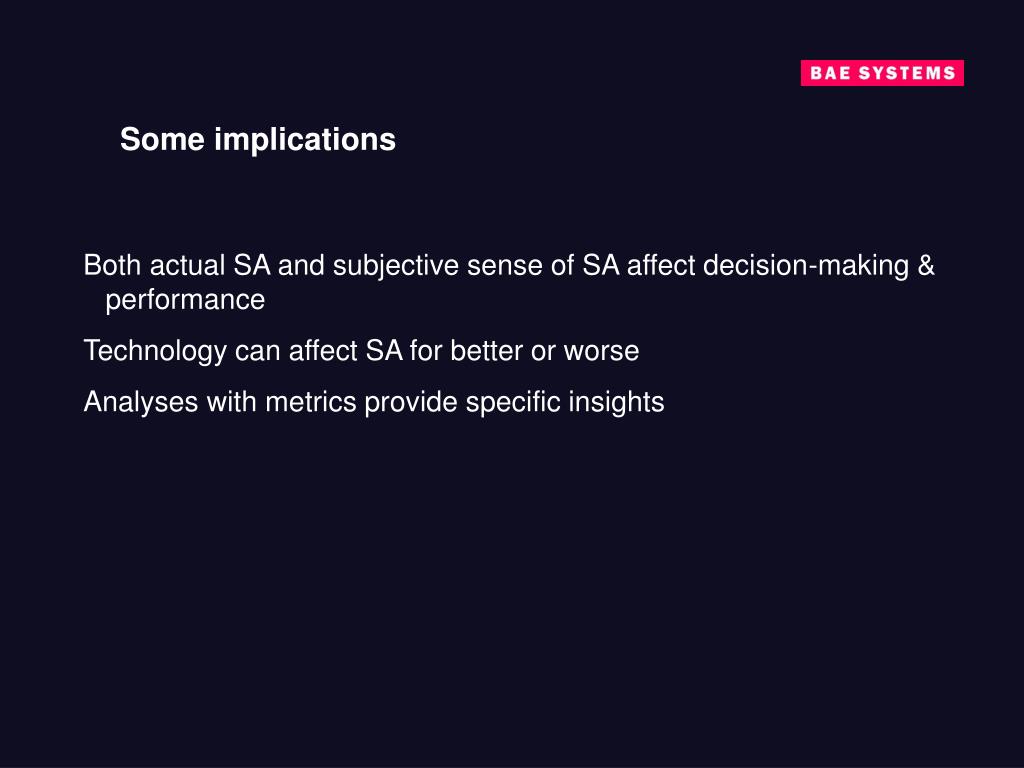 BAE SYSTEMS

Some implications

Both actual SA and subjective sense of SA affect decision-making & performance

Technology can affect SA for better or worse

Analyses with metrics provide specific insights